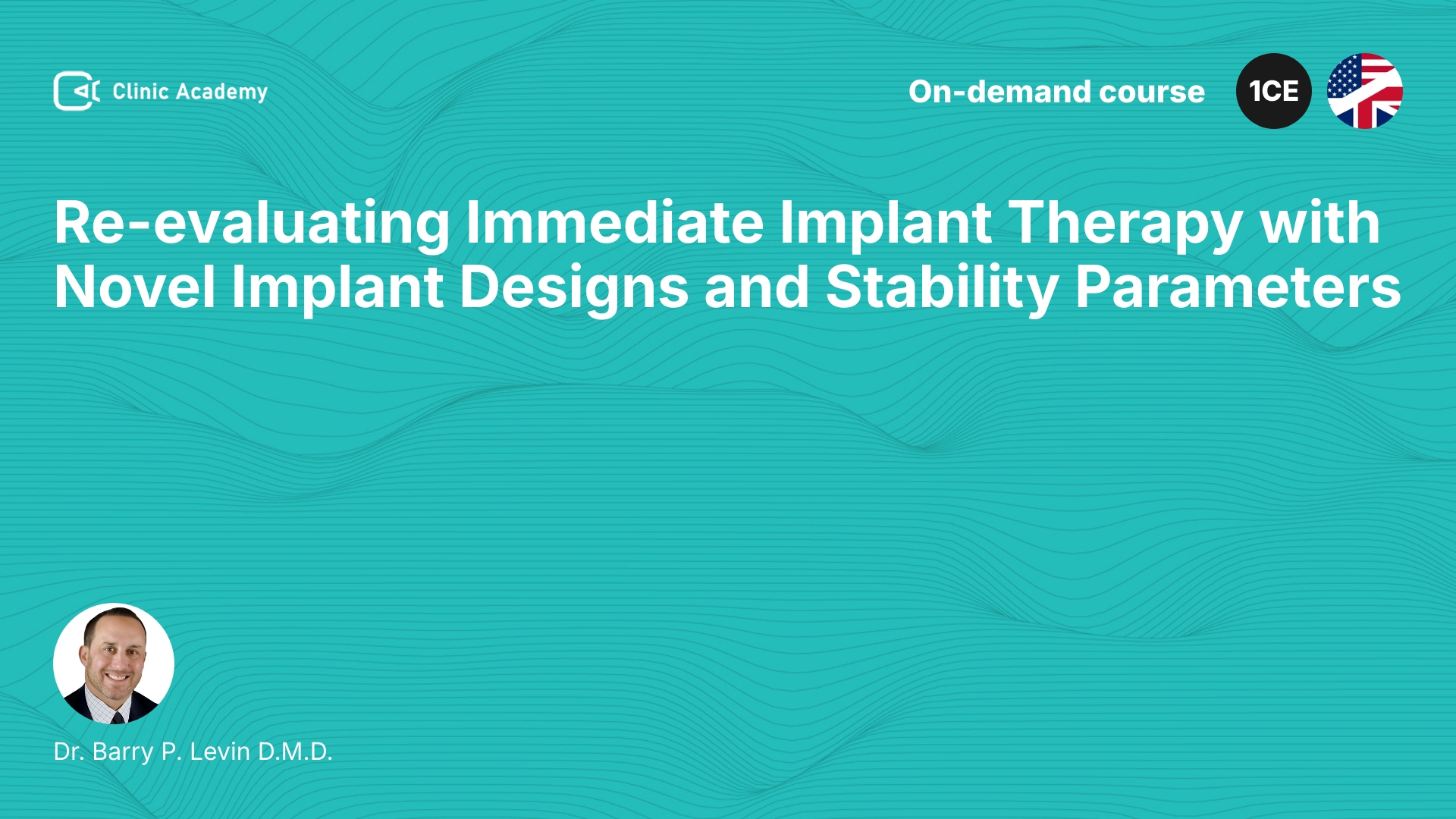 Clinic Academy

On-demand course

1CE

Re-evaluating Immediate Implant Therapy with Novel Implant Designs and Stability Parameters

Dr. Barry P. Levin D.M.D.